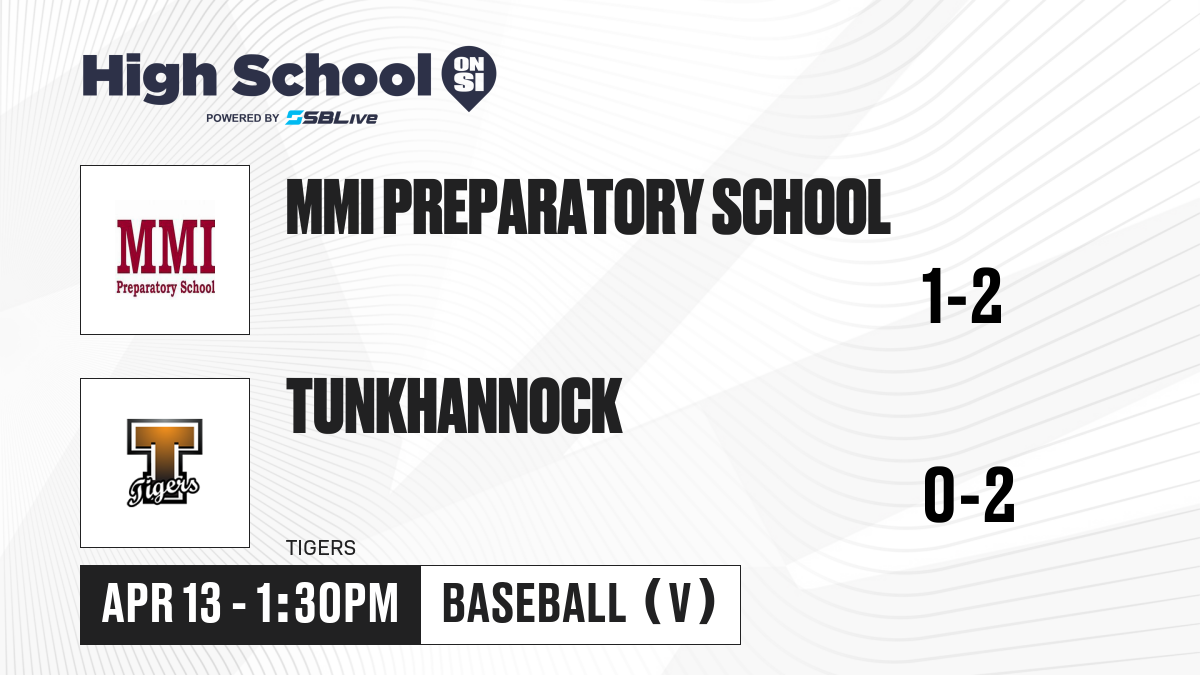 High School ON SI
POWERED BY SBLive

MMI Preparatory School

MMI PREPARATORY SCHOOL

1-2

T Tigers

TUNKHANNOCK

0-2

TIGERS

APR 13 - 1:30PM

BASEBALL (V)